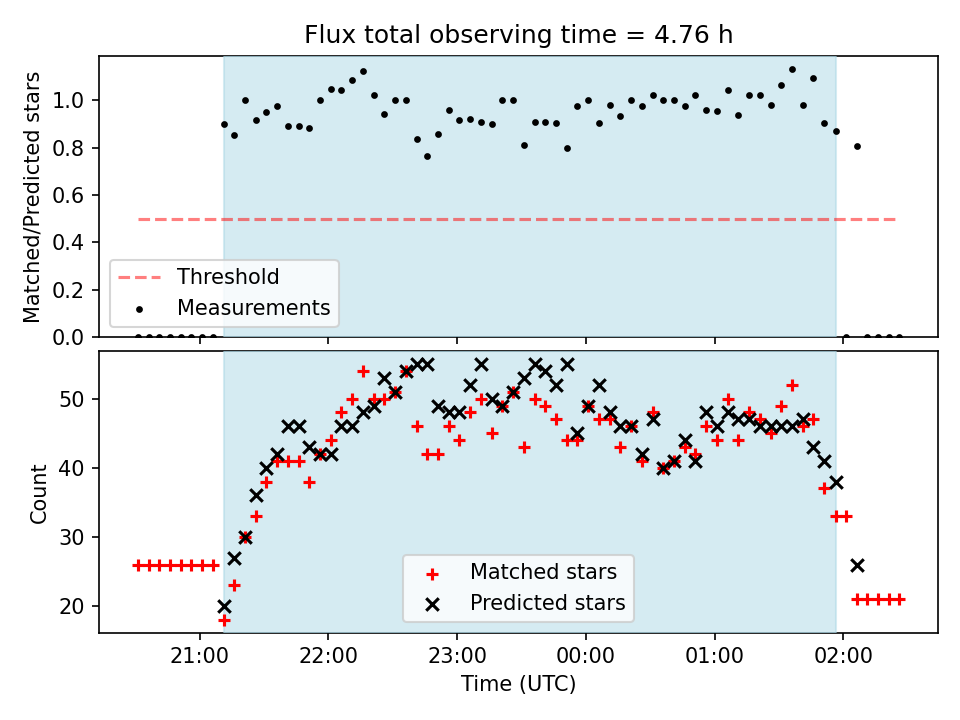 Flux total observing time = 4.76 h

Matched/Predicted stars

1.0
0.8
0.6
0.4
0.2
0.0

Threshold
Measurements

Count

50
40
30
20

Matched stars
Predicted stars

21:00
22:00
23:00
00:00
01:00
02:00

Time (UTC)